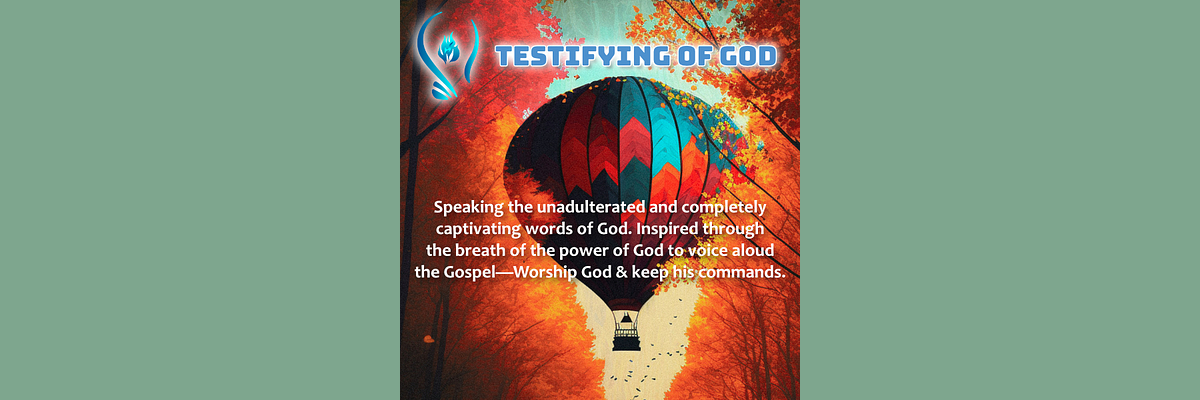 TESTIFYING OF GOD

Speaking the unadulterated and completely captivating words of God. Inspired through the breath of the power of God to voice aloud the Gospel—Worship God & keep his commands.